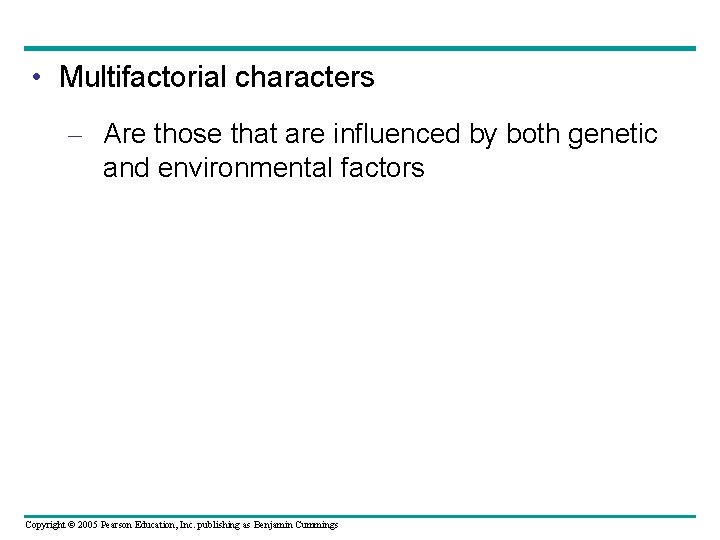 • Multifactorial characters

– Are those that are influenced by both genetic and environmental factors

Copyright © 2005 Pearson Education, Inc. publishing as Benjamin Cummings